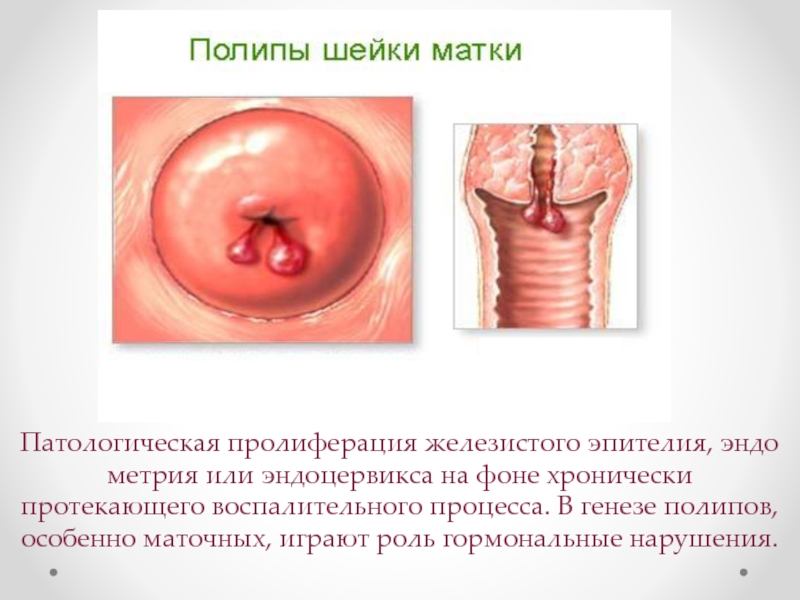 Полипы шейки матки

Патологическая пролиферация железистого эпителия, эндо метрия или эндоцервикса на фоне хронически протекающего воспалительного процесса. В генезе полипов, особенно маточных, играют роль гормональные нарушения.